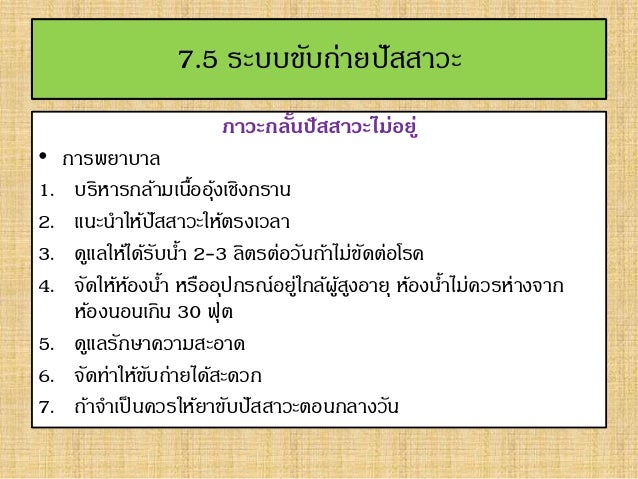 7.5 ระบบขับถ่ายปัสสาวะ

ภาวะกลั้นปัสสาวะไม่อยู่

• การพยาบาล

1. บริหารกล้ามเนื้ออุ้งเชิงกราน
2. แนะนำให้ปัสสาวะให้ตรงเวลา
3. ดูแลให้ได้รับน้ำ 2-3 ลิตรต่อวันถ้าไม่ขัดต่อโรค
4. จัดให้ห้องน้ำ หรืออุปกรณ์อยู่ใกล้ผู้สูงอายุ ห้องน้ำไม่ควรห่างจากห้องนอนเกิน 30 ฟุต
5. ดูแลรักษาความสะอาด
6. จัดท่าให้ขับถ่ายได้สะดวก
7. ถ้าจำเป็นควรให้ยาขับปัสสาวะตอนกลางวัน